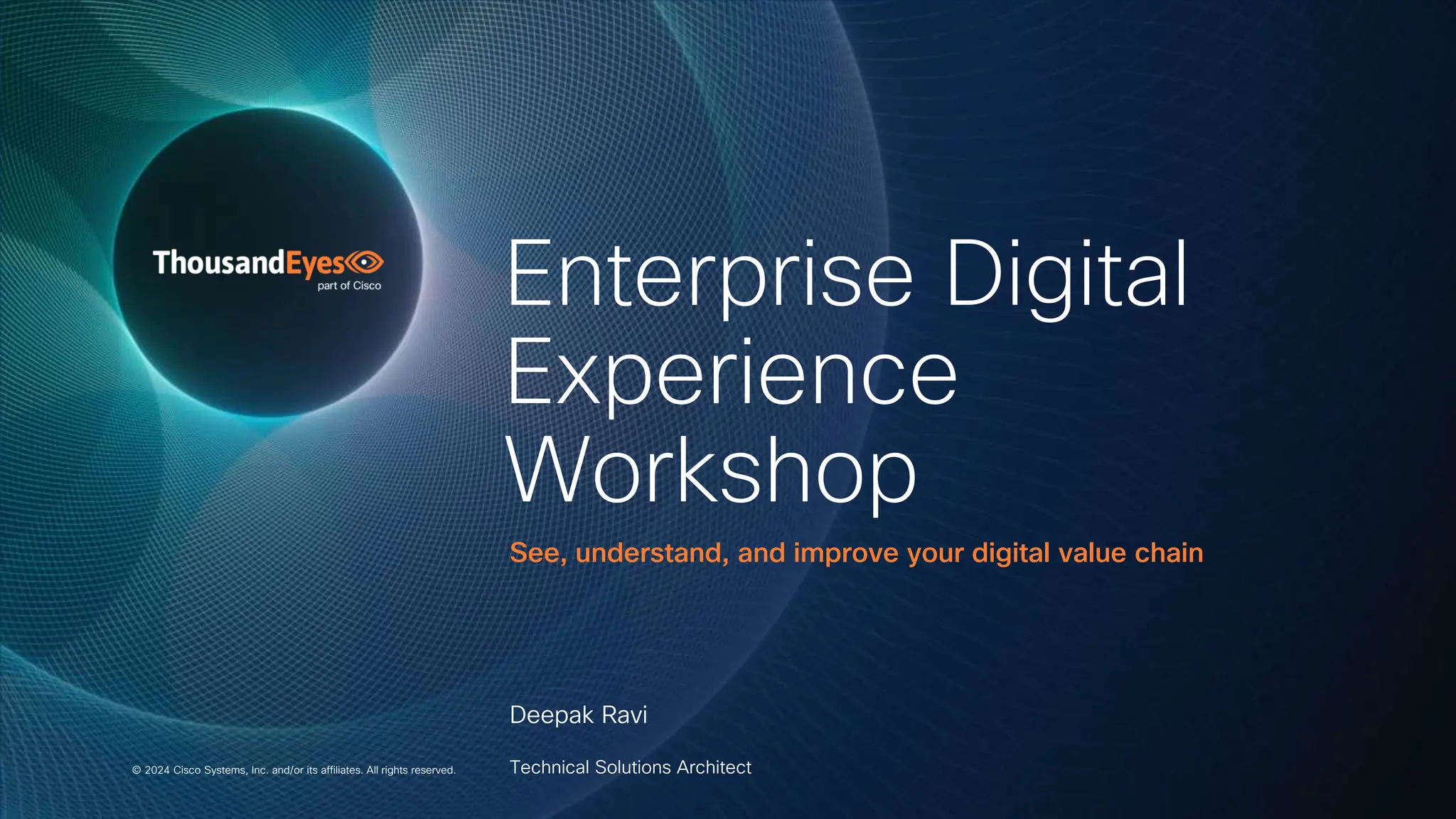 ThousandEyes
part of Cisco

Enterprise Digital Experience Workshop

See, understand, and improve your digital value chain

Deepak Ravi

Technical Solutions Architect

© 2024 Cisco Systems, Inc. and/or its affiliates. All rights reserved.